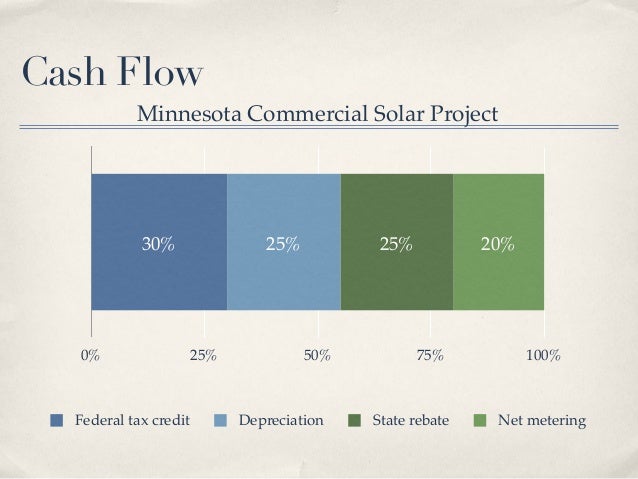 Cash Flow

Minnesota Commercial Solar Project

30%
25%
25%
20%

0%
25%
50%
75%
100%

Federal tax credit
Depreciation
State rebate
Net metering